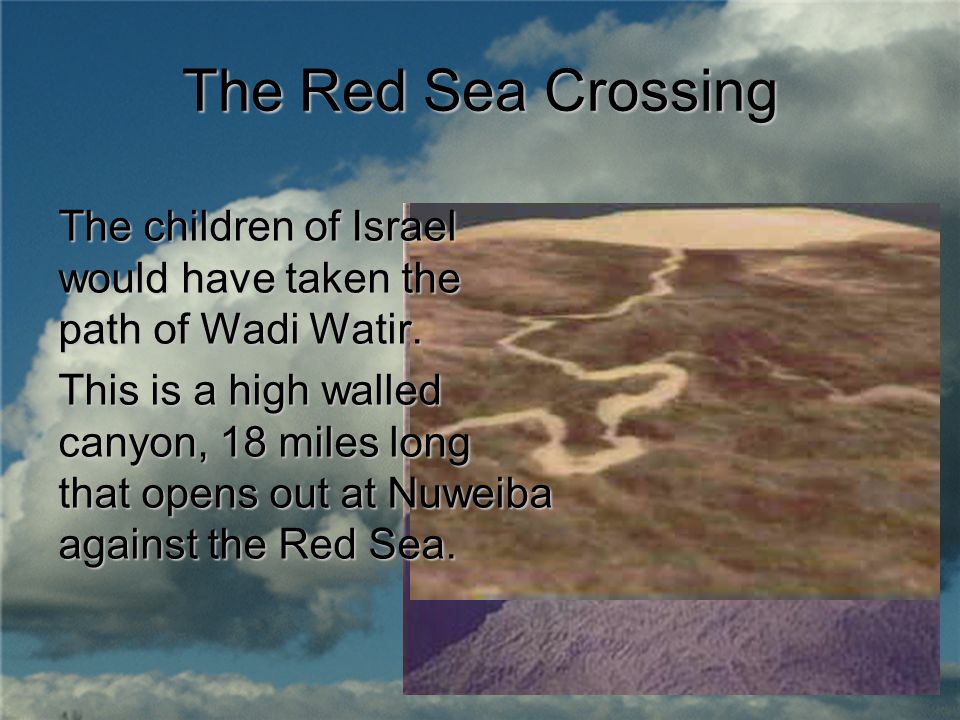 The Red Sea Crossing

The children of Israel would have taken the path of Wadi Watir.

This is a high walled canyon, 18 miles long that opens out at Nuweiba against the Red Sea.